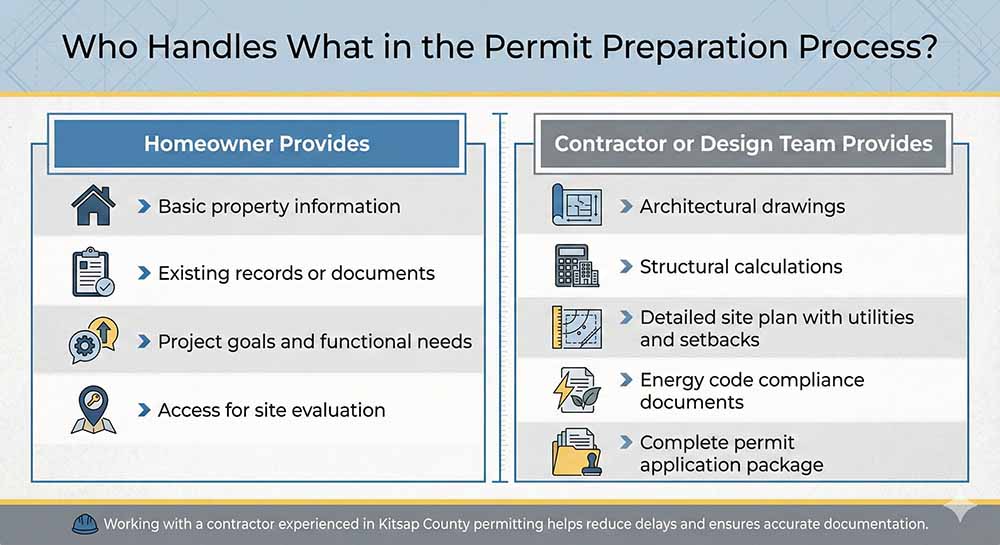 Who Handles What in the Permit Preparation Process?

Homeowner Provides

Basic property information

Existing records or documents

Project goals and functional needs

Access for site evaluation

Contractor or Design Team Provides

Architectural drawings

Structural calculations

Detailed site plan with utilities and setbacks

Energy code compliance documents

Complete permit application package

Working with a contractor experienced in Kitsap County permitting helps reduce delays and ensures accurate documentation.